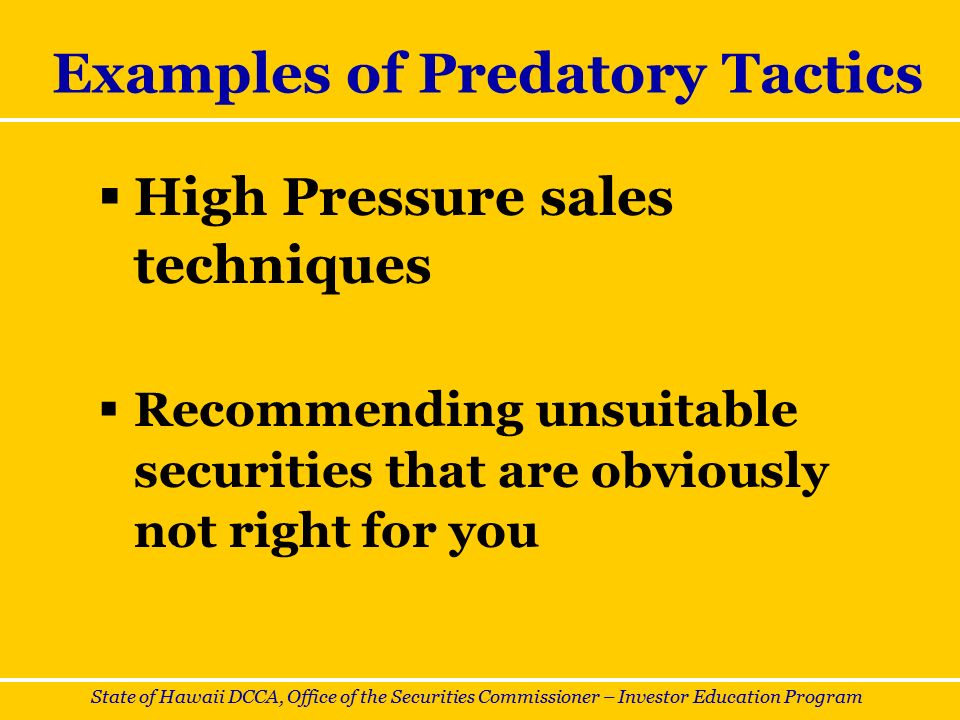 Examples of Predatory Tactics

▪ High Pressure sales techniques

▪ Recommending unsuitable securities that are obviously not right for you

State of Hawaii DCCA, Office of the Securities Commissioner – Investor Education Program